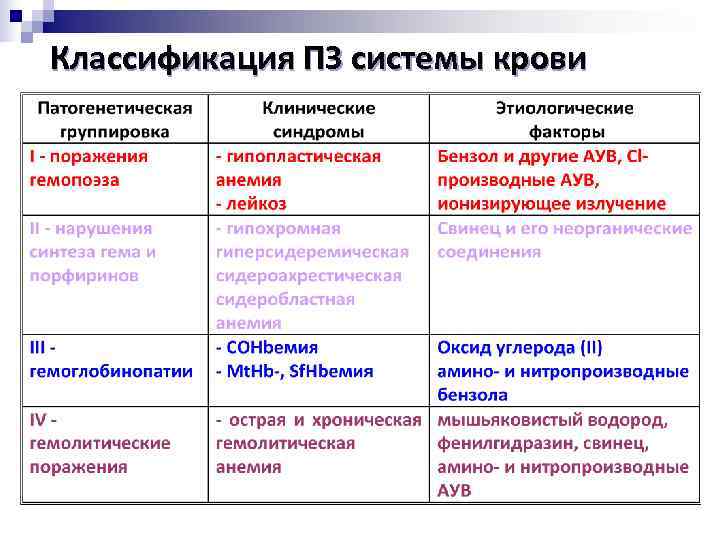 Классификация ПЗ системы крови

| Патогенетическая группировка | Клинические синдромы | Этиологические факторы |
|---|---|---|
| I - поражения гемопоэза | - гипопластическая анемия - лейкоз | Бензол и другие АУВ, Cl-производные АУВ, ионизирующее излучение |
| II - нарушения синтеза гема и порфиринов | - гипохромная гиперсидеремическая сидероахрестическая сидеробластная анемия | Свинец и его неорганические соединения |
| III - гемоглобинопатии | - COHbемия - MtHb-, SfHbемия | Оксид углерода (II) амино- и нитропроизводные бензола |
| IV - гемолитические поражения | - острая и хроническая гемолитическая анемия | мышьяковистый водород, фенилгидразин, свинец, амино- и нитропроизводные АУВ |